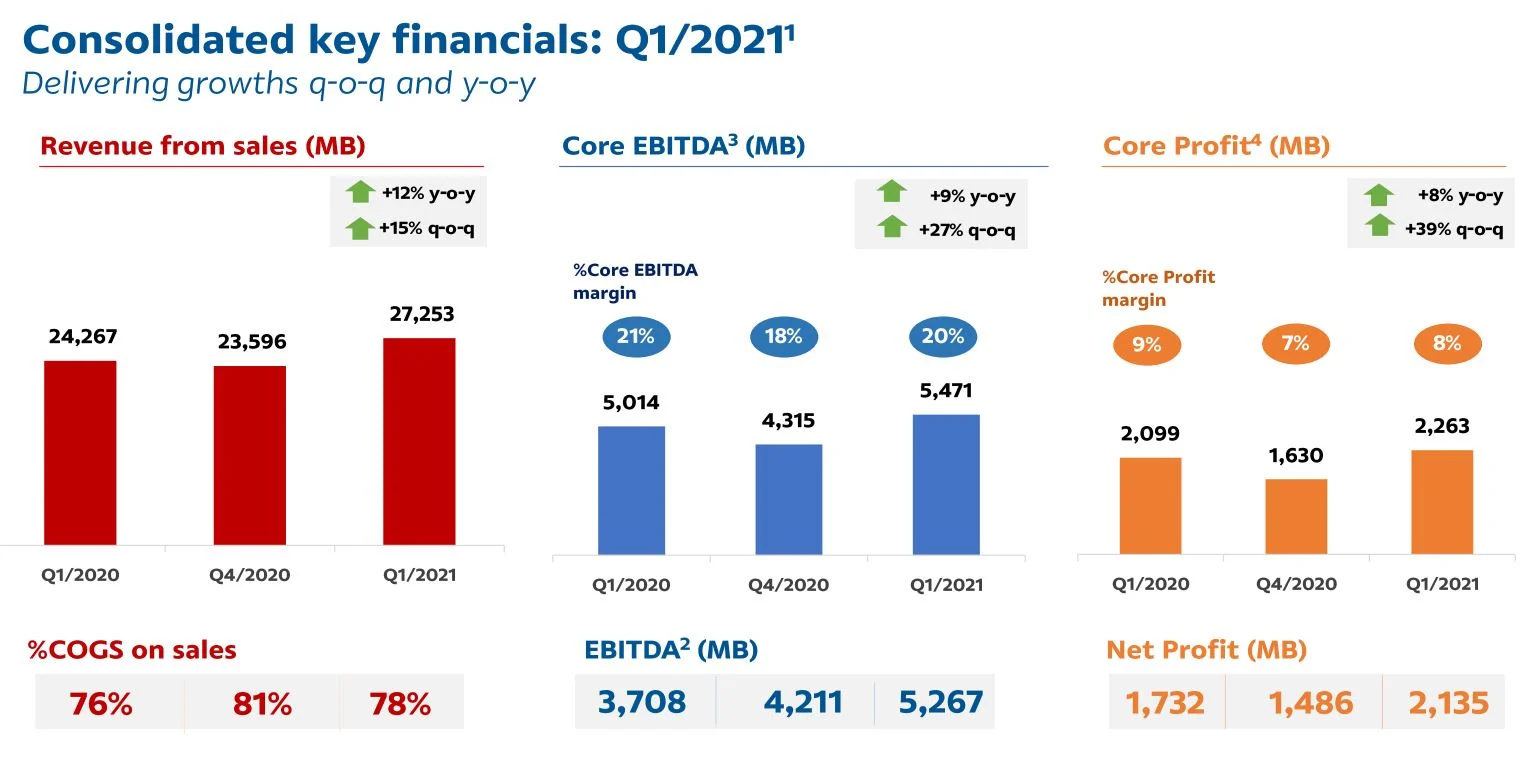 Consolidated key financials: Q1/2021$^1$

Delivering growths q-o-q and y-o-y

Revenue from sales (MB)

+12% y-o-y
+15% q-o-q

24,267
23,596
27,253

Q1/2020
Q4/2020
Q1/2021

%COGS on sales

| 76% | 81% | 78% |
|---|---|---|

Core EBITDA$^3$ (MB)

+9% y-o-y
+27% q-o-q

%Core EBITDA margin

21%
18%
20%

5,014
4,315
5,471

Q1/2020
Q4/2020
Q1/2021

EBITDA$^2$ (MB)

| 3,708 | 4,211 | 5,267 |
|---|---|---|

Core Profit$^4$ (MB)

+8% y-o-y
+39% q-o-q

%Core Profit margin

9%
7%
8%

2,099
1,630
2,263

Q1/2020
Q4/2020
Q1/2021

Net Profit (MB)

| 1,732 | 1,486 | 2,135 |
|---|---|---|